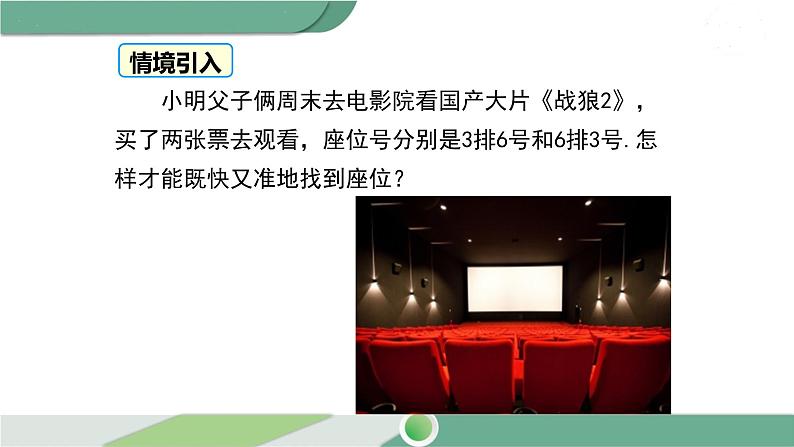 情境引入

小明父子俩周末去电影院看国产大片《战狼2》，买了两张票去观看，座位号分别是3排6号和6排3号.怎样才能既快又准地找到座位？